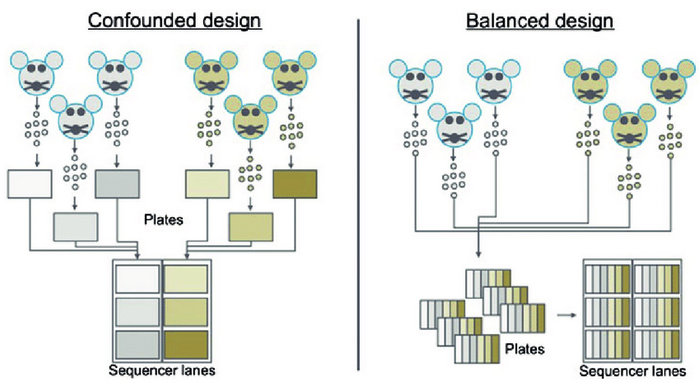 Confounded design

Plates

Sequencer lanes

Balanced design

Plates

Sequencer lanes